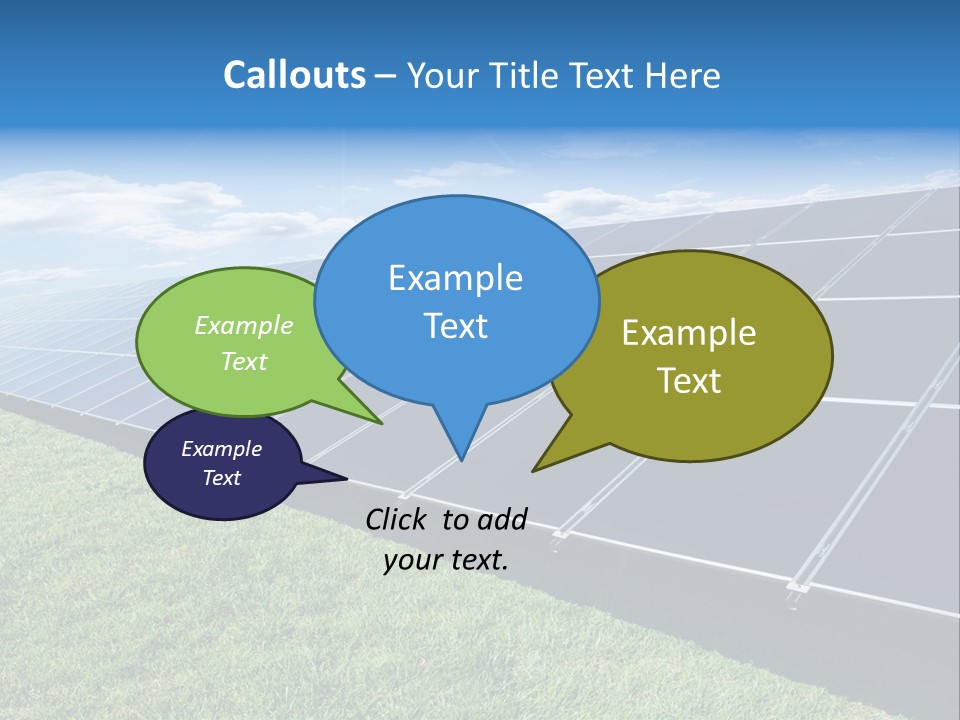 Callouts – Your Title Text Here

Example Text

Example Text

Example Text

Example Text

Click to add your text.